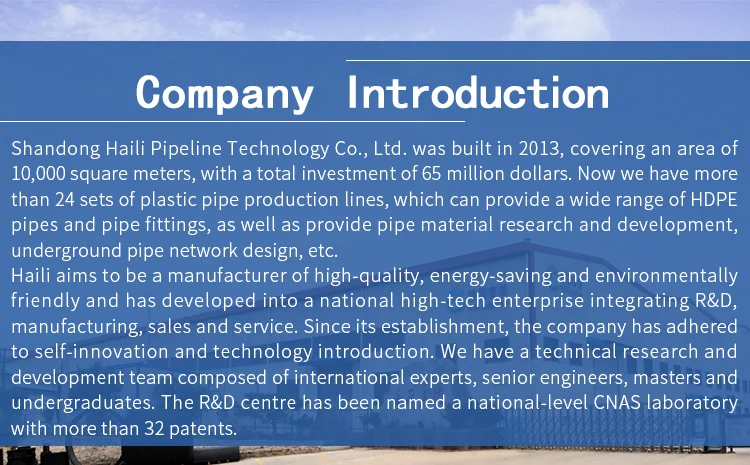 Company Introduction

Shandong Haili Pipeline Technology Co., Ltd. was built in 2013, covering an area of 10,000 square meters, with a total investment of 65 million dollars. Now we have more than 24 sets of plastic pipe production lines, which can provide a wide range of HDPE pipes and pipe fittings, as well as provide pipe material research and development, underground pipe network design, etc.
Haili aims to be a manufacturer of high-quality, energy-saving and environmentally friendly and has developed into a national high-tech enterprise integrating R&D, manufacturing, sales and service. Since its establishment, the company has adhered to self-innovation and technology introduction. We have a technical research and development team composed of international experts, senior engineers, masters and undergraduates. The R&D centre has been named a national-level CNAS laboratory with more than 32 patents.